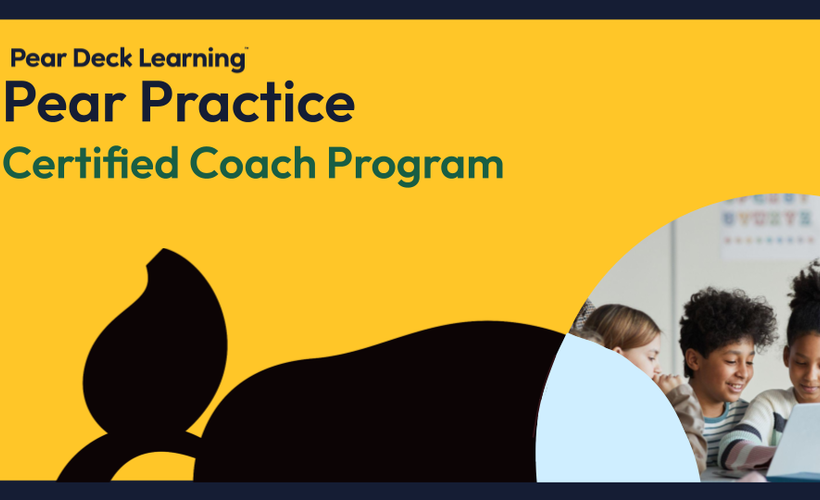 Pear Deck Learning™

Pear Practice

Certified Coach Program